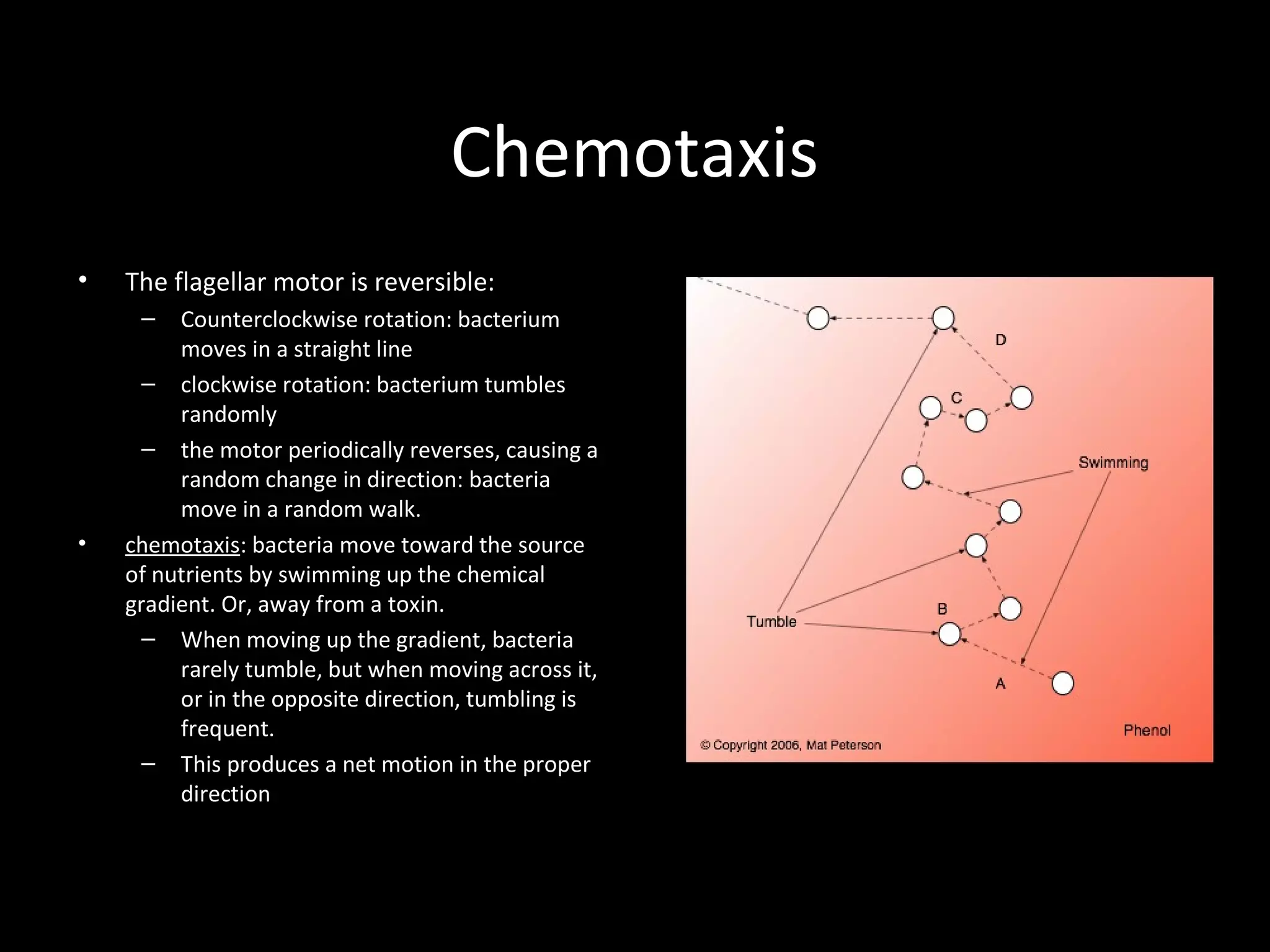 Chemotaxis

• The flagellar motor is reversible:
  – Counterclockwise rotation: bacterium moves in a straight line
  – clockwise rotation: bacterium tumbles randomly
  – the motor periodically reverses, causing a random change in direction: bacteria move in a random walk.
• chemotaxis: bacteria move toward the source of nutrients by swimming up the chemical gradient. Or, away from a toxin.
  – When moving up the gradient, bacteria rarely tumble, but when moving across it, or in the opposite direction, tumbling is frequent.
  – This produces a net motion in the proper direction

D
C
Swimming
Tumble
B
A
Phenol
© Copyright 2006, Mat Peterson